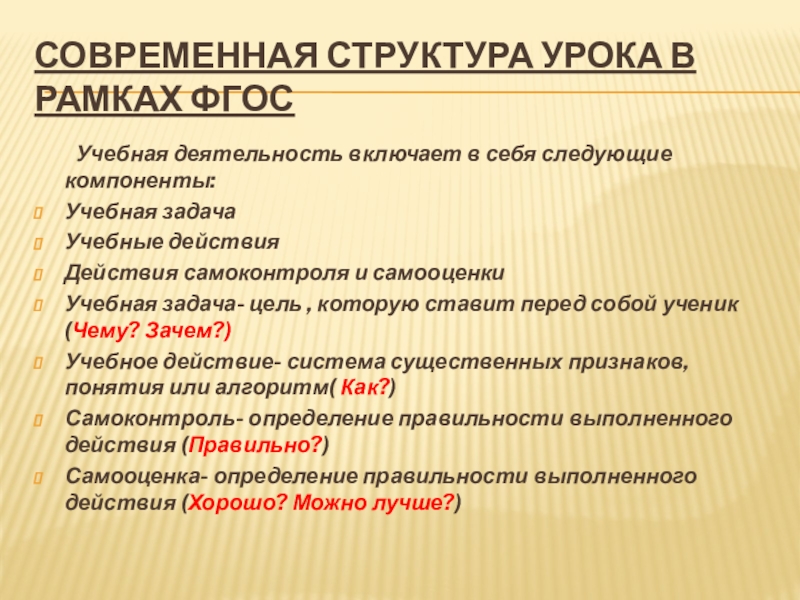 СОВРЕМЕННАЯ СТРУКТУРА УРОКА В РАМКАХ ФГОС

Учебная деятельность включает в себя следующие компоненты:

Учебная задача

Учебные действия

Действия самоконтроля и самооценки

Учебная задача- цель , которую ставит перед собой ученик (Чему? Зачем?)

Учебное действие- система существенных признаков, понятия или алгоритм( Как?)

Самоконтроль- определение правильности выполненного действия (Правильно?)

Самооценка- определение правильности выполненного действия (Хорошо? Можно лучше?)